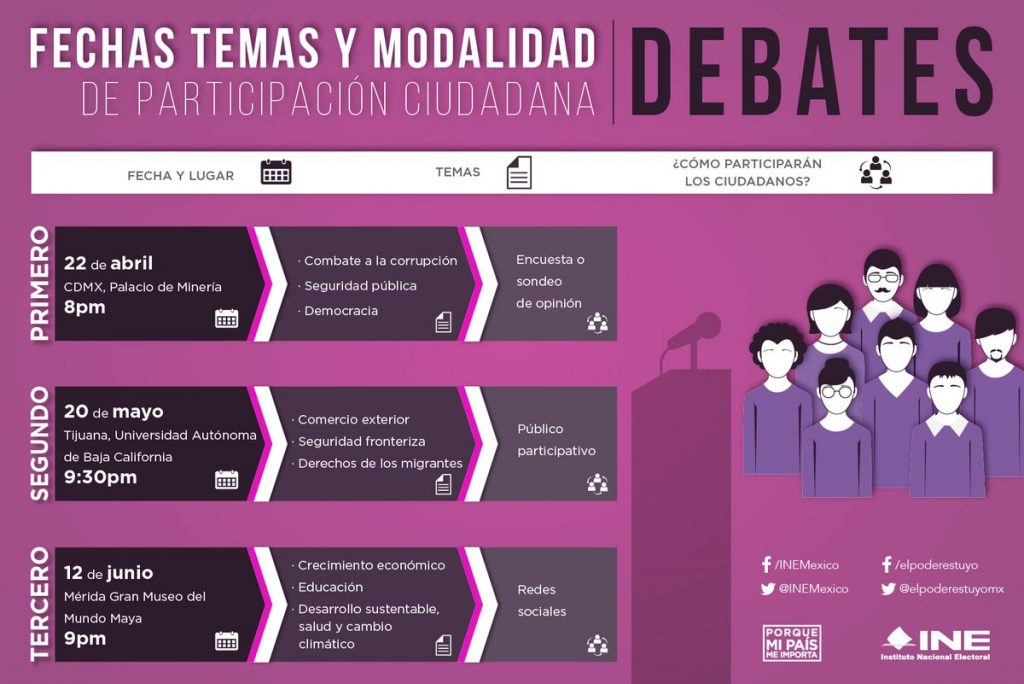 FECHAS TEMAS Y MODALIDAD
DE PARTICIPACIÓN CIUDADANA

DEBATES

FECHA Y LUGAR

TEMAS

¿CÓMO PARTICIPARÁN LOS CIUDADANOS?

PRIMERO

22 de abril
CDMX, Palacio de Minería
8pm

· Combate a la corrupción
· Seguridad pública
· Democracia

Encuesta o sondeo de opinión

SEGUNDO

20 de mayo
Tijuana, Universidad Autónoma de Baja California
9:30pm

· Comercio exterior
· Seguridad fronteriza
· Derechos de los migrantes

Público participativo

TERCERO

12 de junio
Mérida Gran Museo del Mundo Maya
9pm

· Crecimiento económico
· Educación
· Desarrollo sustentable, salud y cambio climático

Redes sociales

/INEMexico
@INEMexico
/elpoderestuyo
@elpoderestuyomx

PORQUE MI PAÍS ME IMPORTA

INE
Instituto Nacional Electoral